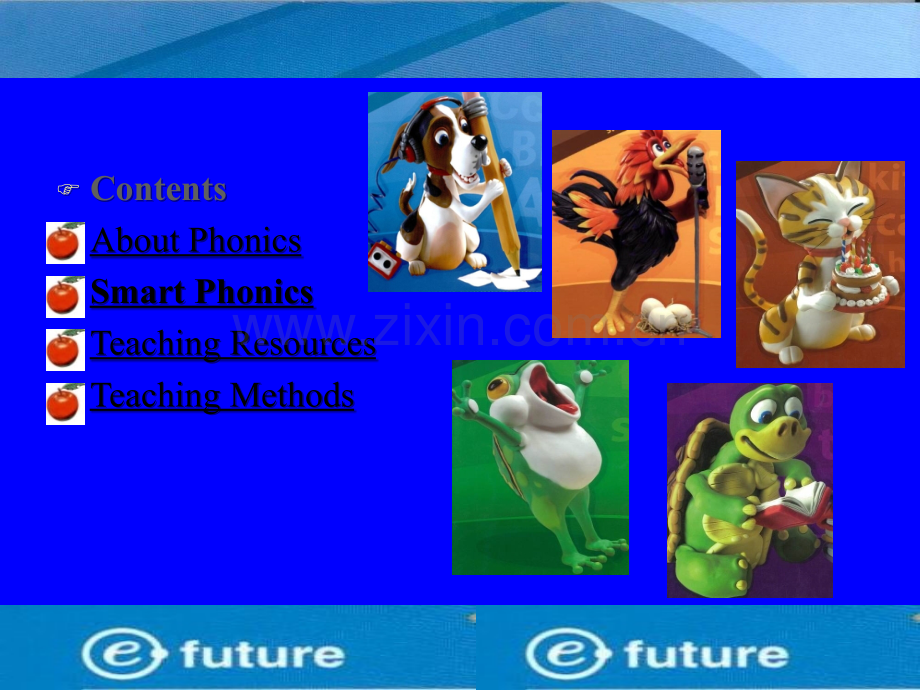 Contents

About Phonics

Smart Phonics

Teaching Resources

Teaching Methods

www.zixin.com.cn

e future

e future